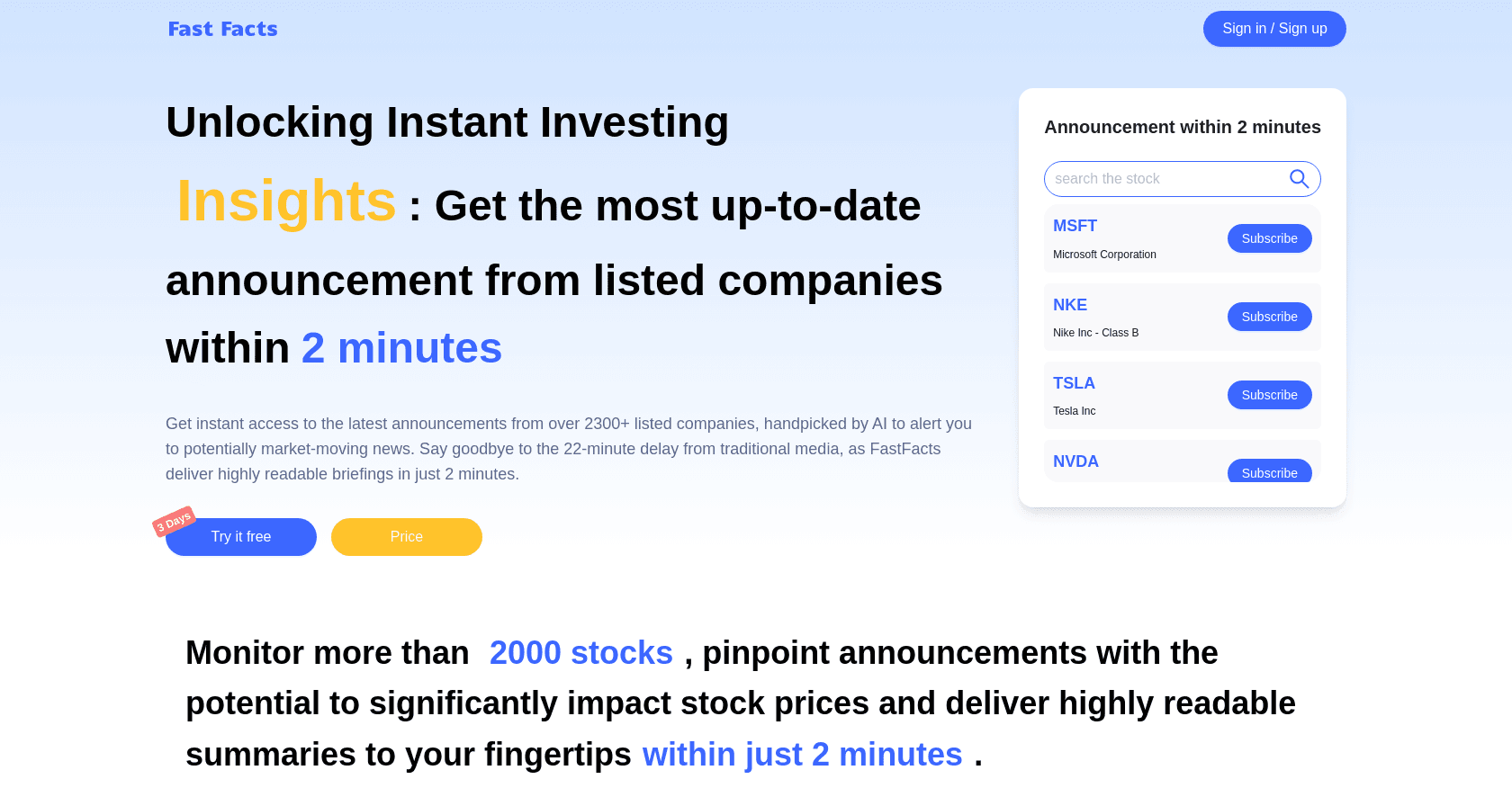 Fast Facts

Sign in / Sign up

Unlocking Instant Investing

Insights : Get the most up-to-date announcement from listed companies within 2 minutes

Get instant access to the latest announcements from over 2300+ listed companies, handpicked by AI to alert you to potentially market-moving news. Say goodbye to the 22-minute delay from traditional media, as FastFacts deliver highly readable briefings in just 2 minutes.

3 Days

Try it free

Price

Announcement within 2 minutes

search the stock

MSFT
Microsoft Corporation
Subscribe

NKE
Nike Inc - Class B
Subscribe

TSLA
Tesla Inc
Subscribe

NVDA
Subscribe

Monitor more than 2000 stocks , pinpoint announcements with the potential to significantly impact stock prices and deliver highly readable summaries to your fingertips within just 2 minutes .